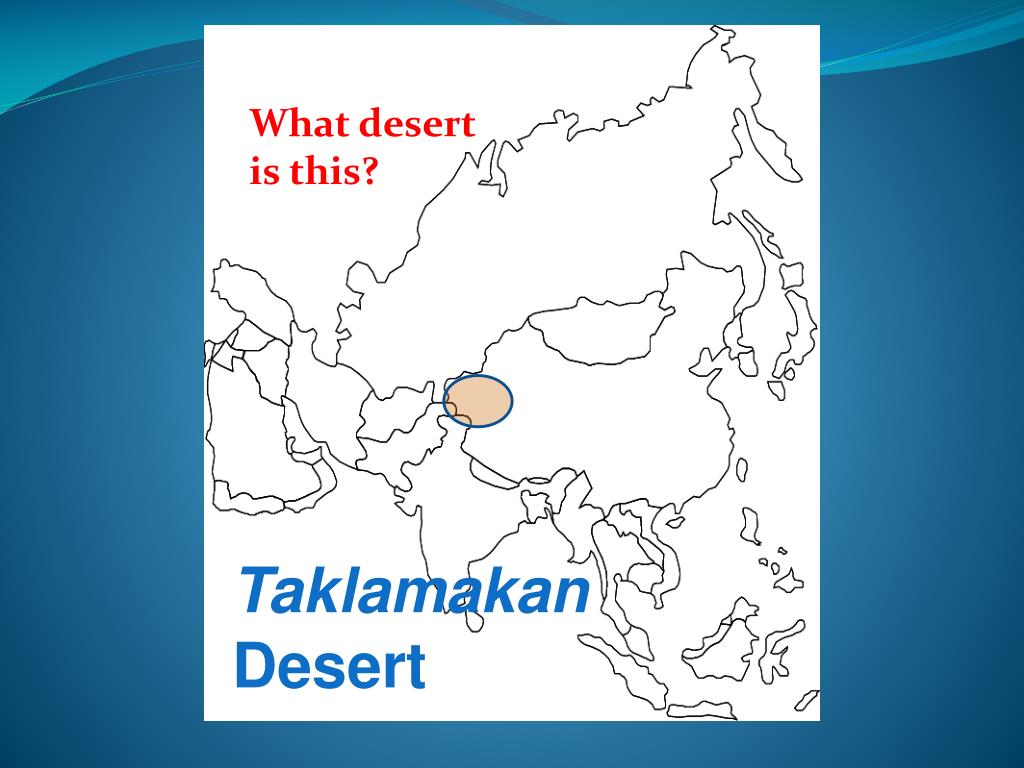 What desert is this?

Taklamakan Desert